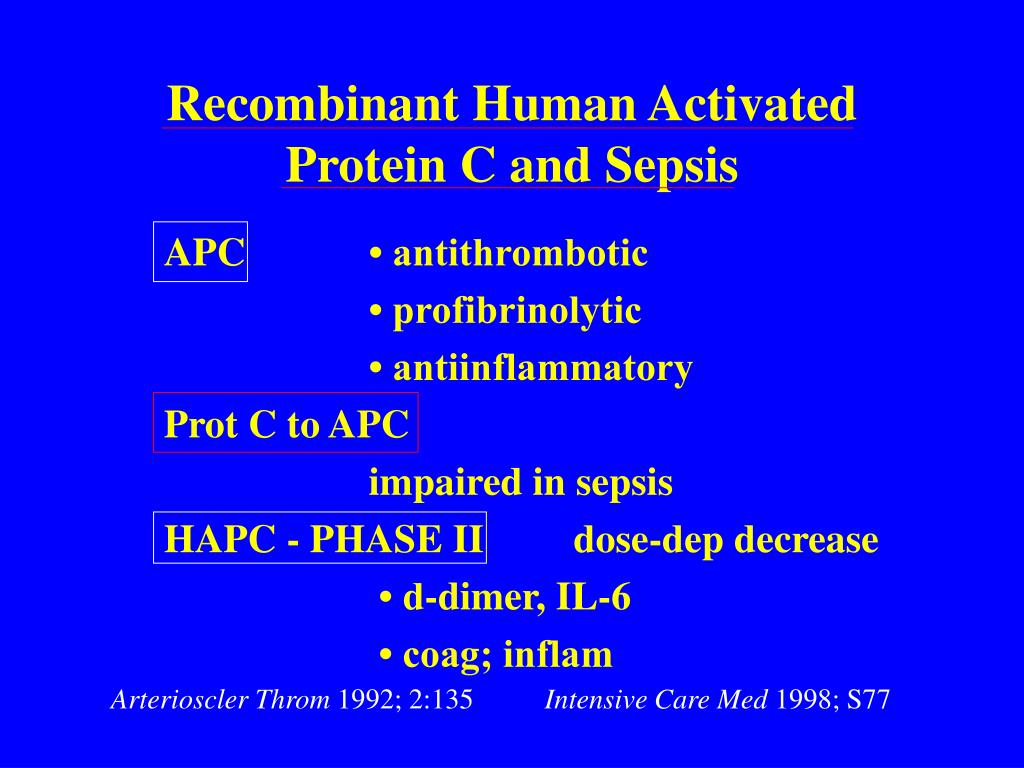 Recombinant Human Activated Protein C and Sepsis

APC • antithrombotic
• profibrinolytic
• antiinflammatory

Prot C to APC
impaired in sepsis

HAPC - PHASE II dose-dep decrease
• d-dimer, IL-6
• coag; inflam

Arterioscler Throm 1992; 2:135 Intensive Care Med 1998; S77